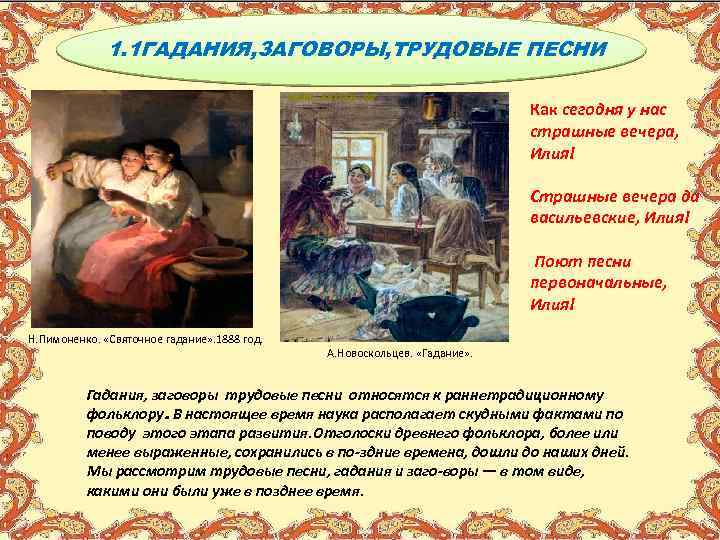 1.1ГАДАНИЯ,ЗАГОВОРЫ,ТРУДОВЫЕ ПЕСНИ

Н.Пимоненко. «Святочное гадание».1888 год.

А.Новоскольцев. «Гадание».

Как сегодня у нас страшные вечера, Илия!

Страшные вечера да васильевские, Илия!

Поют песни первоначальные, Илия!

Гадания, заговоры трудовые песни относятся к раннетрадиционному фольклору. В настоящее время наука располагает скудными фактами по поводу этого этапа развития.Отголоски древнего фольклора, более или менее выраженные, сохранились в по-здние времена, дошли до наших дней. Мы рассмотрим трудовые песни, гадания и заго-воры — в том виде, какими они были уже в позднее время.